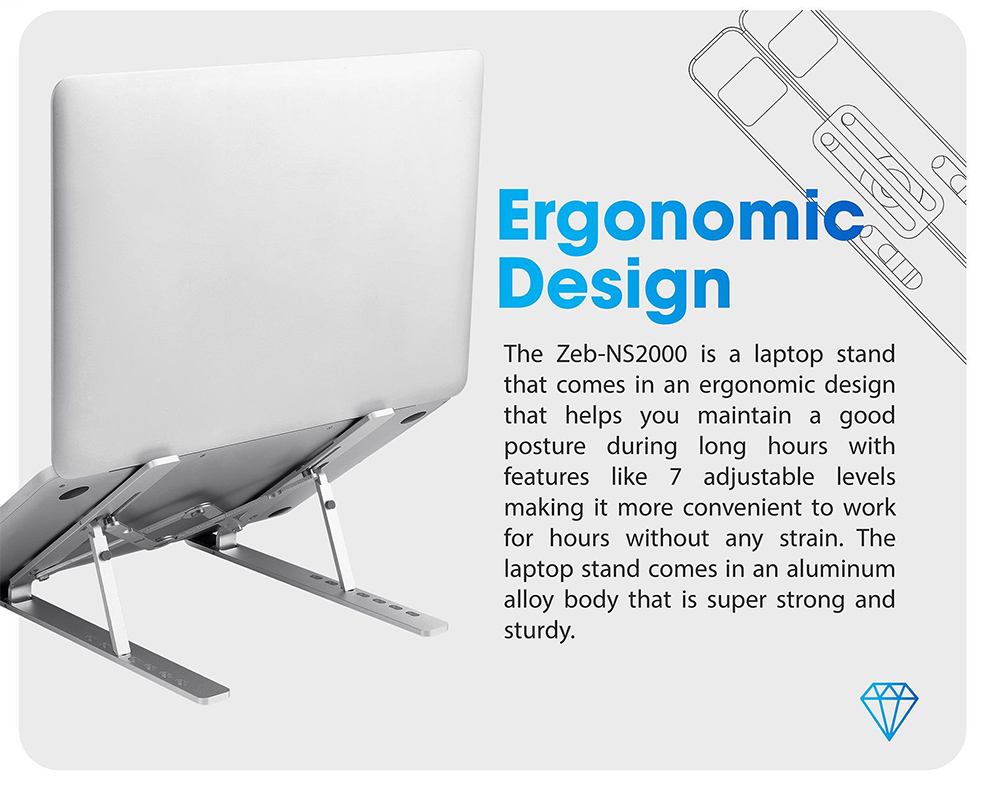 Ergonomic Design

The Zeb-NS2000 is a laptop stand that comes in an ergonomic design that helps you maintain a good posture during long hours with features like 7 adjustable levels making it more convenient to work for hours without any strain. The laptop stand comes in an aluminum alloy body that is super strong and sturdy.